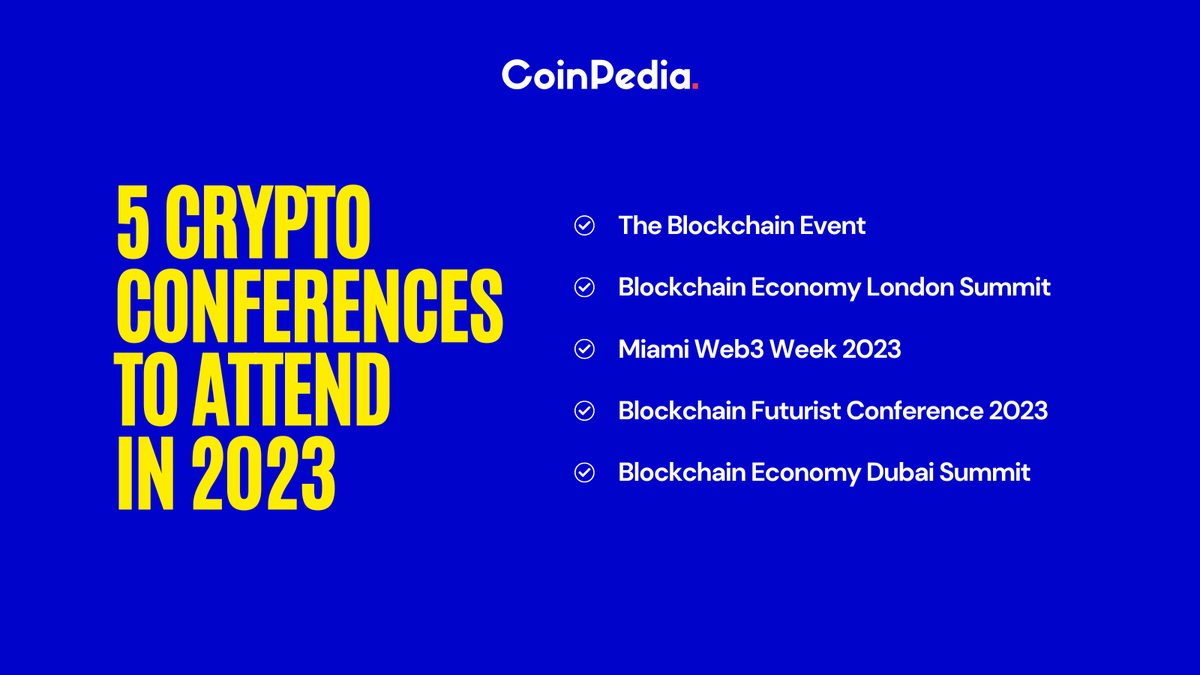 CoinPedia.

5 CRYPTO CONFERENCES TO ATTEND IN 2023

The Blockchain Event

Blockchain Economy London Summit

Miami Web3 Week 2023

Blockchain Futurist Conference 2023

Blockchain Economy Dubai Summit